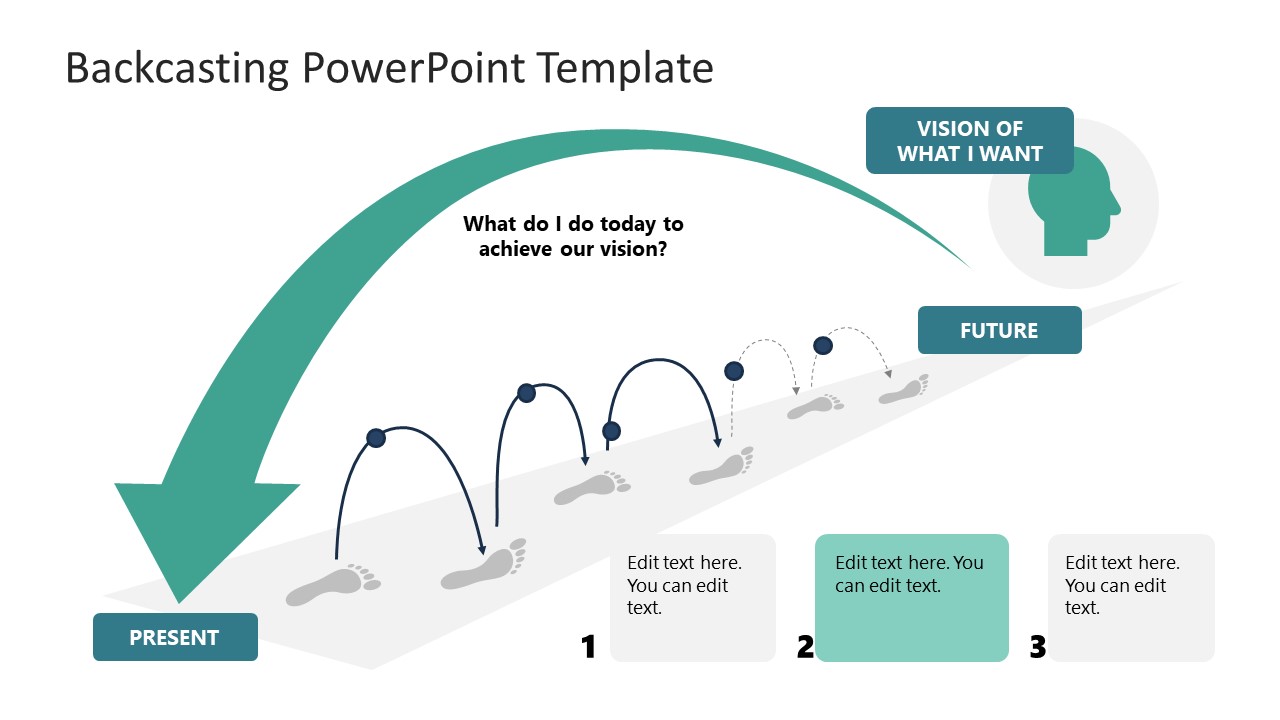 Backcasting PowerPoint Template

VISION OF WHAT I WANT

What do I do today to achieve our vision?

FUTURE

PRESENT

1

Edit text here. You can edit text.

2

Edit text here. You can edit text.

3

Edit text here. You can edit text.